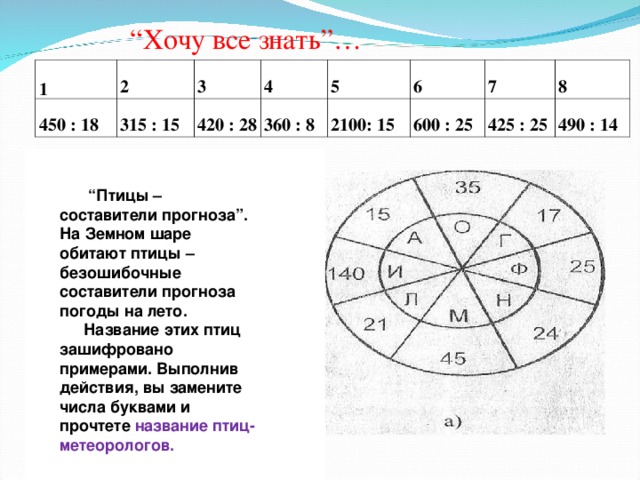 “Хочу все знать”…

| 1 | 2 | 3 | 4 | 5 | 6 | 7 | 8 |
|---|---|---|---|---|---|---|---|
| 450 : 18 | 315 : 15 | 420 : 28 | 360 : 8 | 2100: 15 | 600 : 25 | 425 : 25 | 490 : 14 |

“Птицы – составители прогноза”. На Земном шаре обитают птицы – безошибочные составители прогноза погоды на лето.

Название этих птиц зашифровано примерами. Выполнив действия, вы замените числа буквами и прочтете название птиц-метеорологов.

35
17
25
24
45
21
140
15
О
Г
Ф
Н
М
Л
И
А
а)